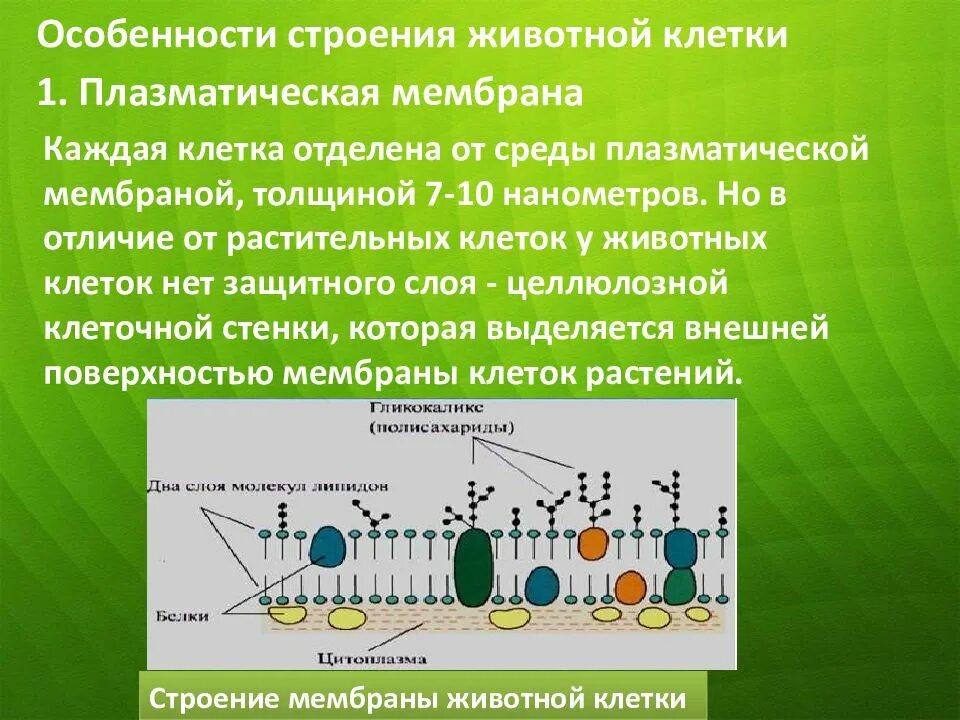 Особенности строения животной клетки

1. Плазматическая мембрана

Каждая клетка отделена от среды плазматической мембраной, толщиной 7-10 нанометров. Но в отличие от растительных клеток у животных клеток нет защитного слоя - целлюлозной клеточной стенки, которая выделяется внешней поверхностью мембраны клеток растений.

Гликокаликс (полисахариды)

Два слоя молекул липидов

Белки

Цитоплазма

Строение мембраны животной клетки